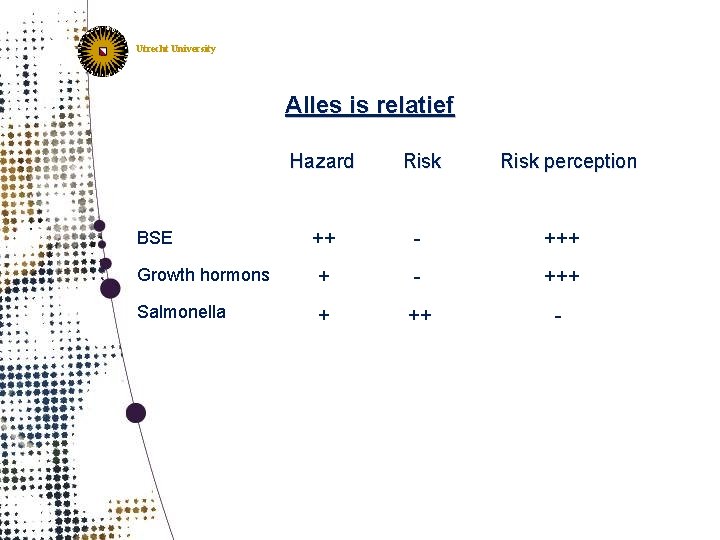 Utrecht University

Alles is relatief

|  | Hazard | Risk | Risk perception |
|---|---|---|---|
| BSE | ++ | - | +++ |
| Growth hormons | + | - | +++ |
| Salmonella | + | ++ | - |